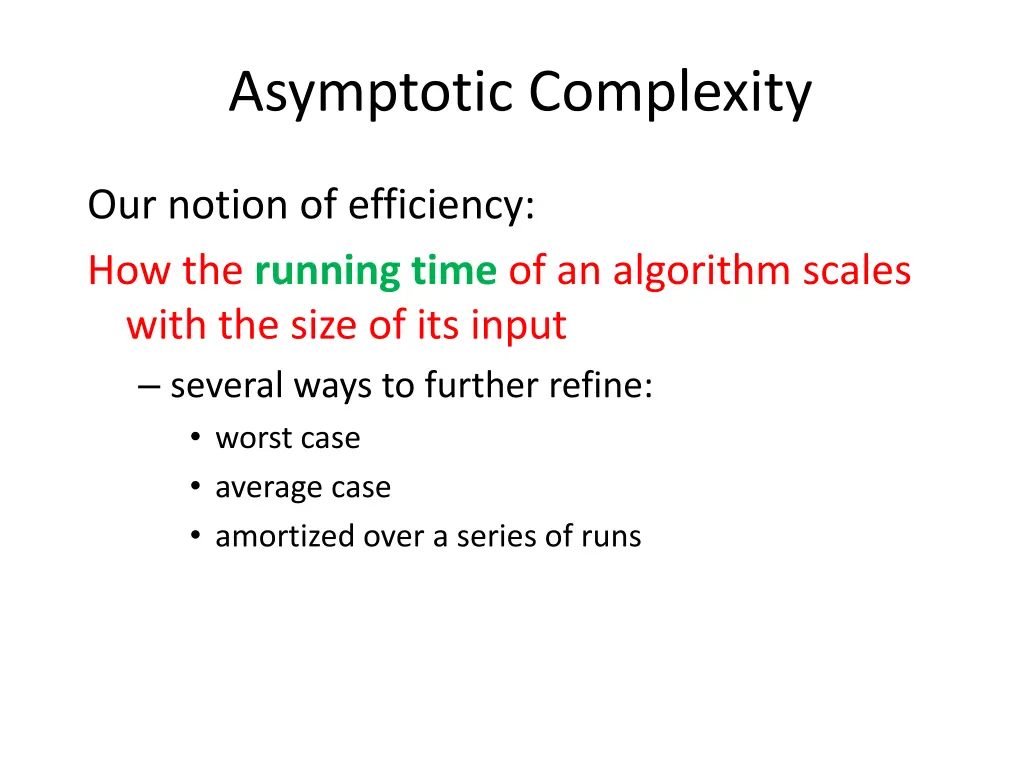 Asymptotic Complexity

Our notion of efficiency:

How the running time of an algorithm scales with the size of its input

– several ways to further refine:

• worst case
• average case
• amortized over a series of runs